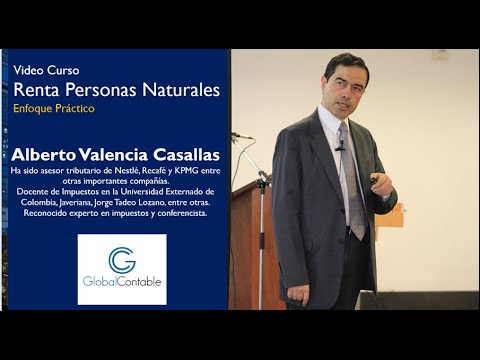 Video Curso
Renta Personas Naturales
Enfoque Práctico

Alberto Valencia Casallas
Ha sido asesor tributario de Nestlé, Recafé y KPMG entre otras importantes compañías.
Docente de Impuestos en la Universidad Externado de Colombia, Javeriana, Jorge Tadeo Lozano, entre otras.
Reconocido experto en impuestos y conferencista.

G
GlobalContable